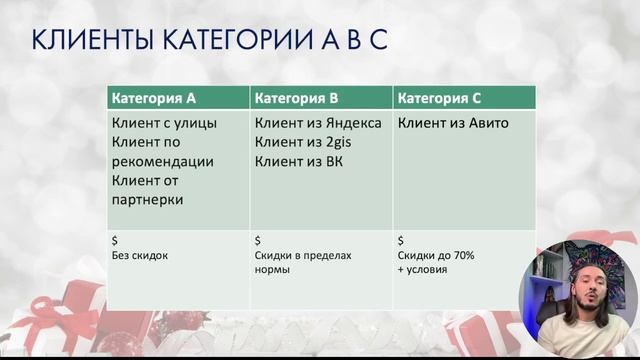 КЛИЕНТЫ КАТЕГОРИИ А В С

| Категория А | Категория В | Категория С |
|---|---|---|
| Клиент с улицы Клиент по рекомендации Клиент от партнерки | Клиент из Яндекса Клиент из 2gis Клиент из ВК | Клиент из Авито |
| \$ Без скидок | \$ Скидки в пределах нормы | \$ Скидки до 70% + условия |